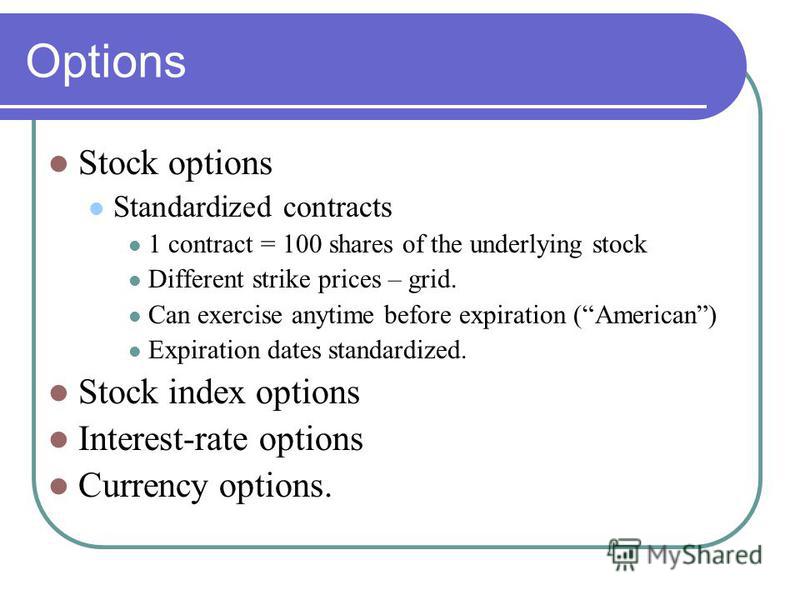 Options

Stock options
Standardized contracts
1 contract = 100 shares of the underlying stock
Different strike prices – grid.
Can exercise anytime before expiration (“American”)
Expiration dates standardized.
Stock index options
Interest-rate options
Currency options.

MyShared